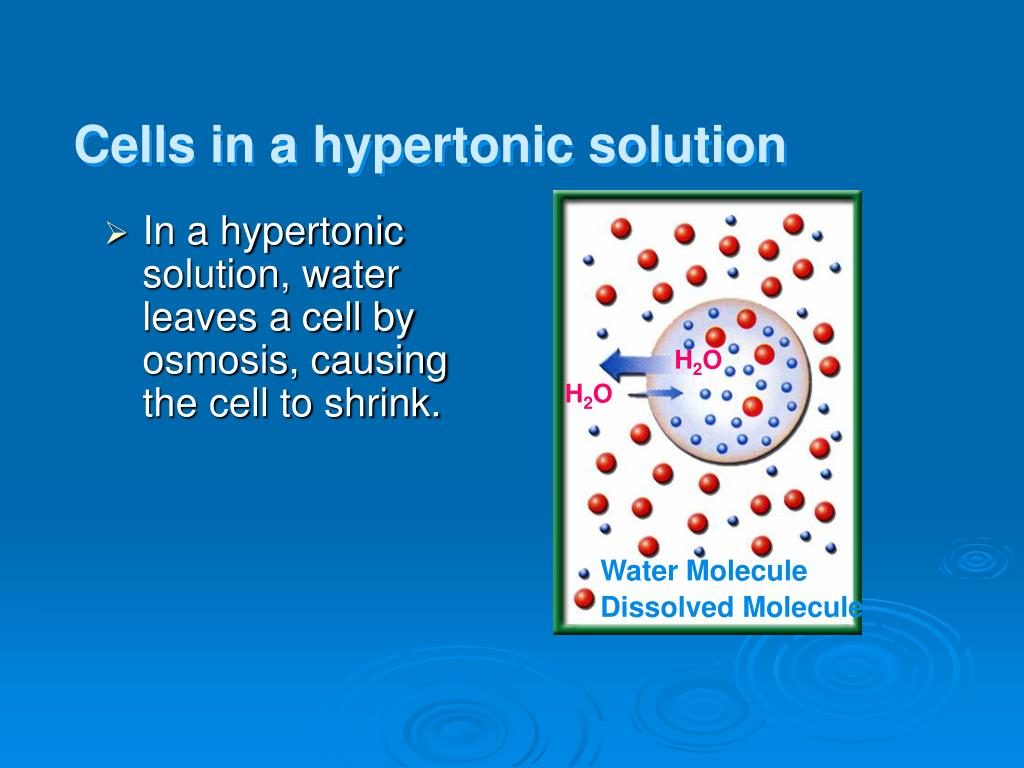 Cells in a hypertonic solution

➢ In a hypertonic solution, water leaves a cell by osmosis, causing the cell to shrink.

$H_2O$

$H_2O$

Water Molecule

Dissolved Molecule